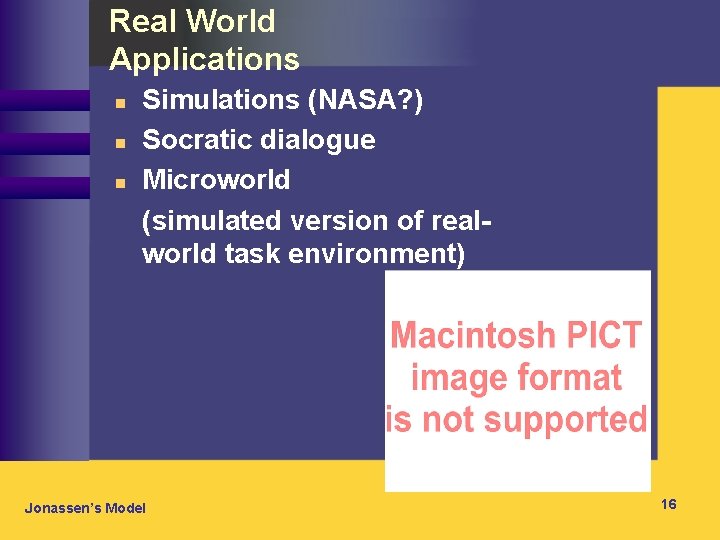 Real World Applications

- Simulations (NASA?)
- Socratic dialogue
- Microworld

(simulated version of real-world task environment)

Macintosh PICT image format is not supported

Jonassen's Model

16